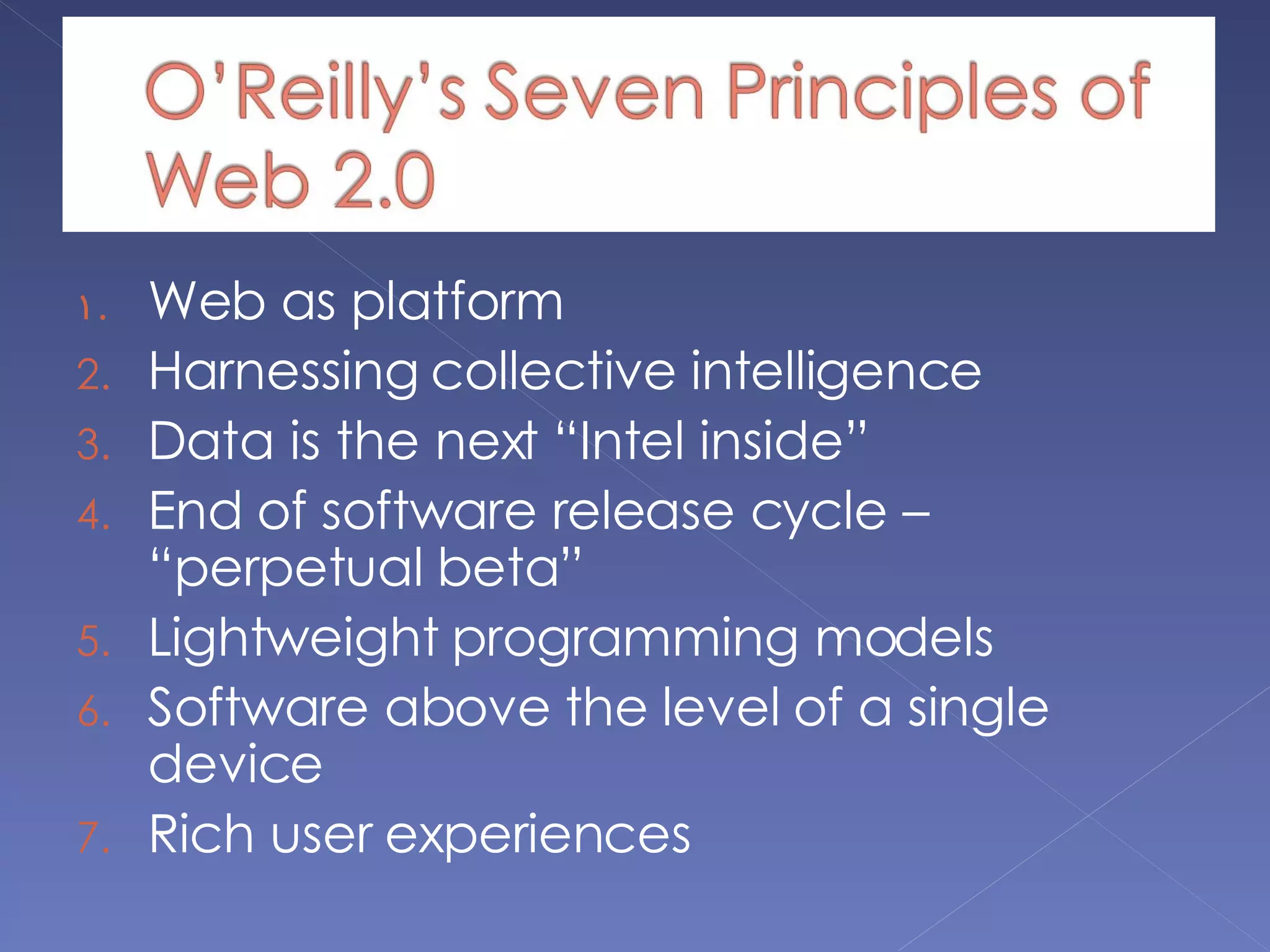 O'Reilly's Seven Principles of Web 2.0

1. Web as platform
2. Harnessing collective intelligence
3. Data is the next "Intel inside"
4. End of software release cycle – "perpetual beta"
5. Lightweight programming models
6. Software above the level of a single device
7. Rich user experiences